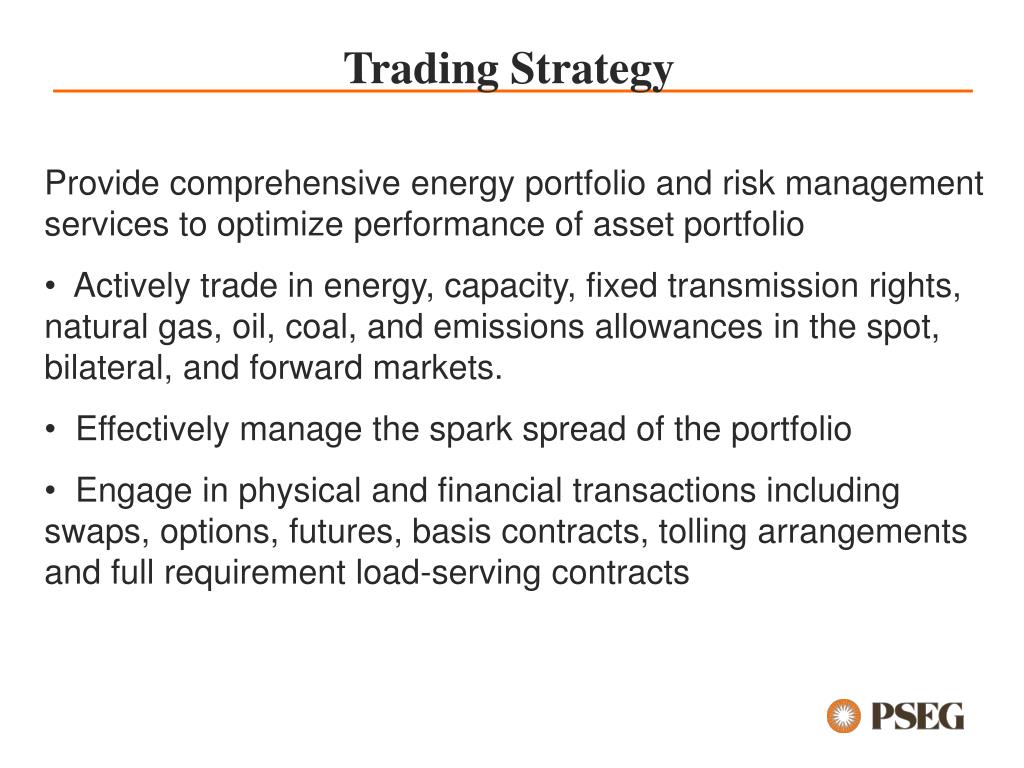 Trading Strategy

Provide comprehensive energy portfolio and risk management services to optimize performance of asset portfolio

• Actively trade in energy, capacity, fixed transmission rights, natural gas, oil, coal, and emissions allowances in the spot, bilateral, and forward markets.

• Effectively manage the spark spread of the portfolio

• Engage in physical and financial transactions including swaps, options, futures, basis contracts, tolling arrangements and full requirement load-serving contracts

PSEG